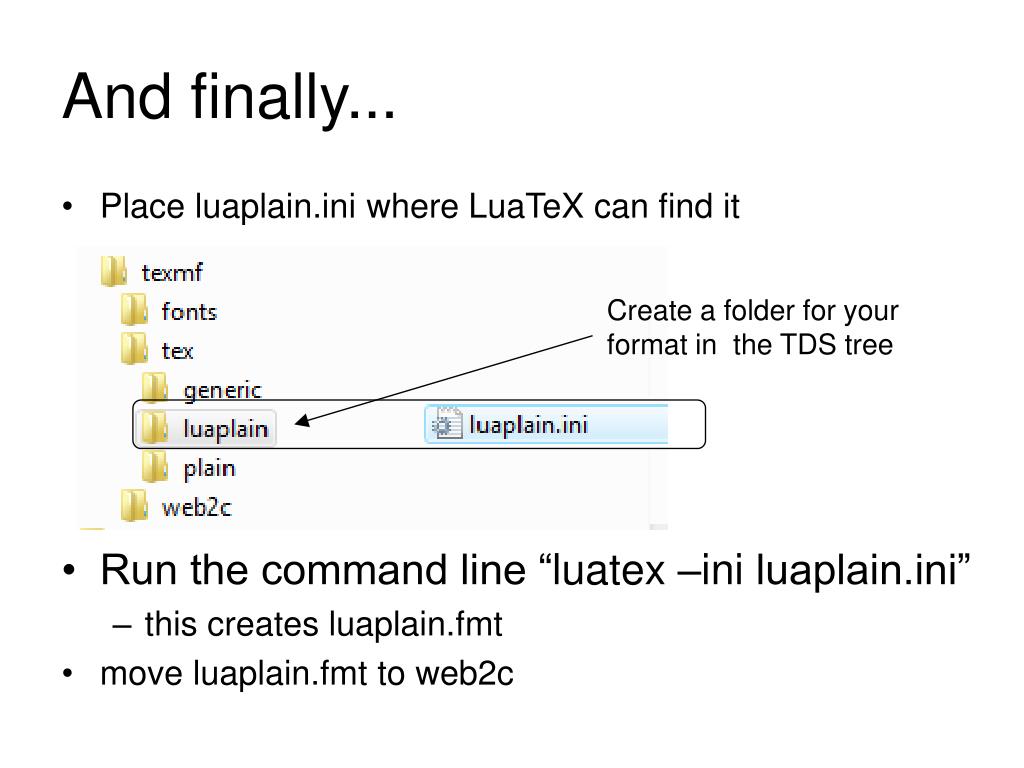 And finally...

• Place luaplain.ini where LuaTeX can find it

texmf
fonts
tex
generic
luaplain
plain
web2c

luaplain.ini

Create a folder for your format in the TDS tree

• Run the command line “luatex –ini luaplain.ini”
– this creates luaplain.fmt
• move luaplain.fmt to web2c